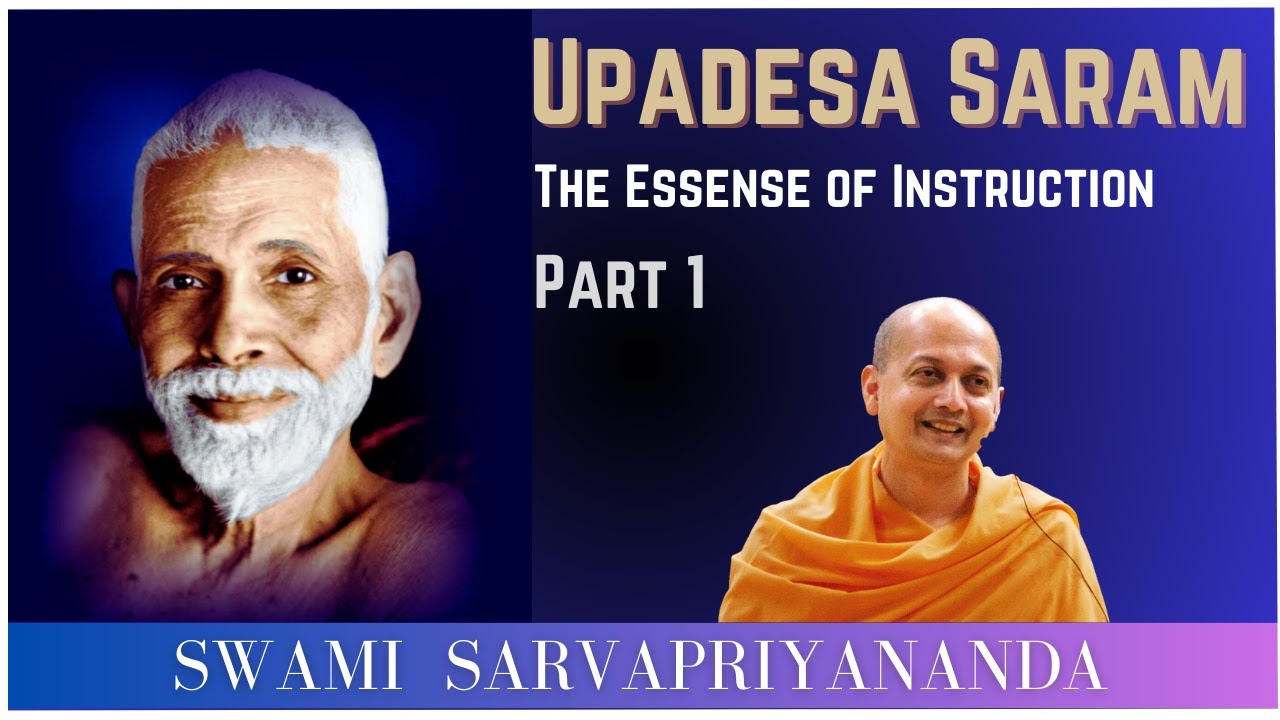 Upadesa Saram

The Essense of Instruction

Part 1

SWAMI SARVAPRIYANANDA